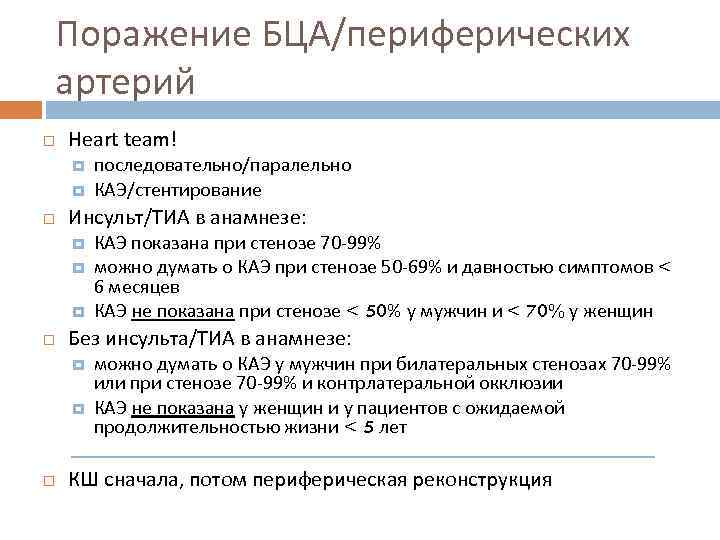 Поражение БЦА/периферических артерий

Heart team!
последовательно/паралельно
КАЭ/стентирование

Инсульт/ТИА в анамнезе:
КАЭ показана при стенозе 70-99%
можно думать о КАЭ при стенозе 50-69% и давностью симптомов < 6 месяцев
КАЭ не показана при стенозе < 50% у мужчин и < 70% у женщин

Без инсульта/ТИА в анамнезе:
можно думать о КАЭ у мужчин при билатеральных стенозах 70-99% или при стенозе 70-99% и контрлатеральной окклюзии
КАЭ не показана у женщин и у пациентов с ожидаемой продолжительностью жизни < 5 лет

КШ сначала, потом периферическая реконструкция